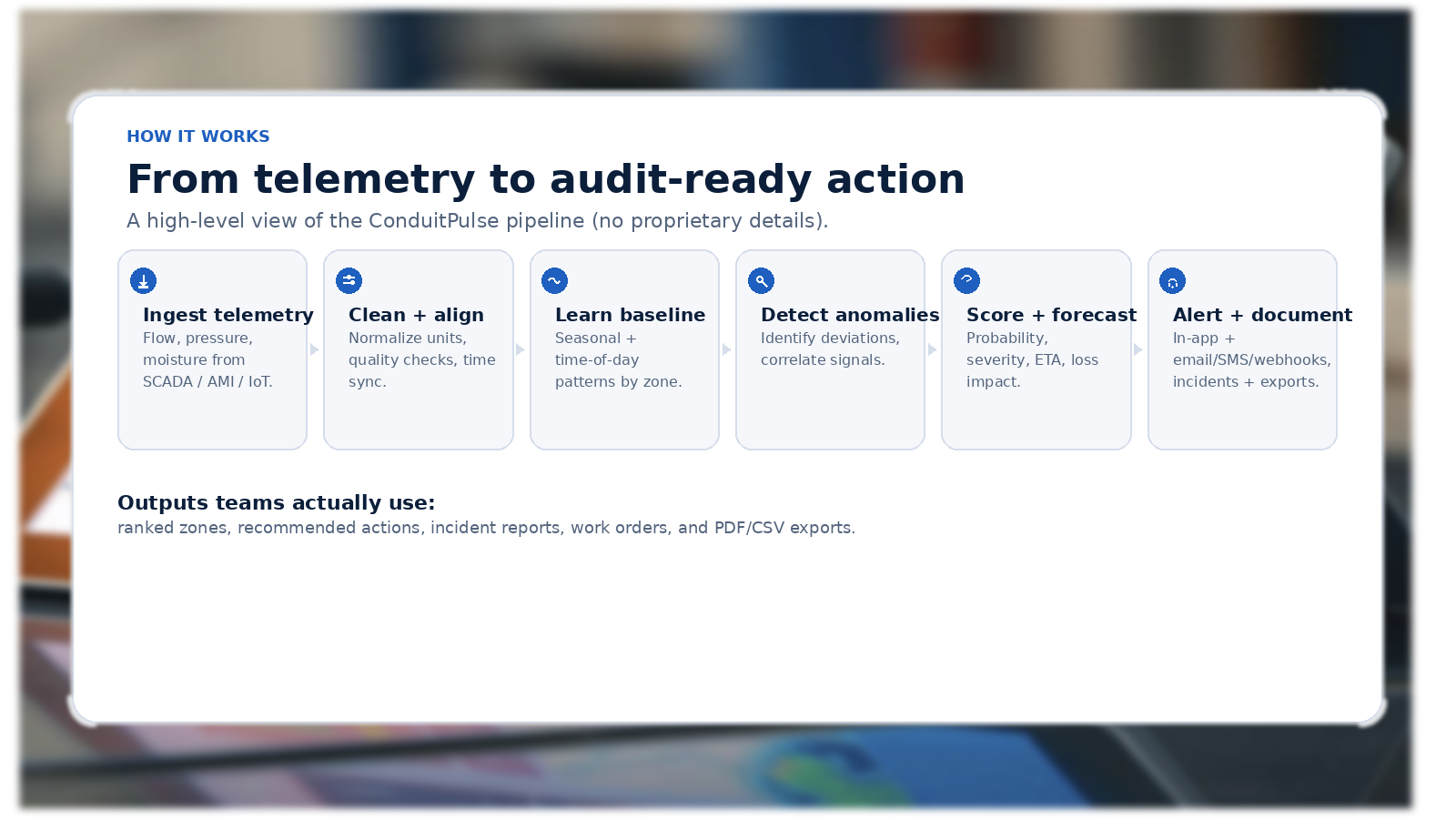 HOW IT WORKS

From telemetry to audit-ready action

A high-level view of the ConduitPulse pipeline (no proprietary details).

Ingest telemetry
Flow, pressure, moisture from SCADA / AMI / IoT.

Clean + align
Normalize units, quality checks, time sync.

Learn baseline
Seasonal + time-of-day patterns by zone.

Detect anomalies
Identify deviations, correlate signals.

Score + forecast
Probability, severity, ETA, loss impact.

Alert + document
In-app + email/SMS/webhooks, incidents + exports.

Outputs teams actually use:
ranked zones, recommended actions, incident reports, work orders, and PDF/CSV exports.